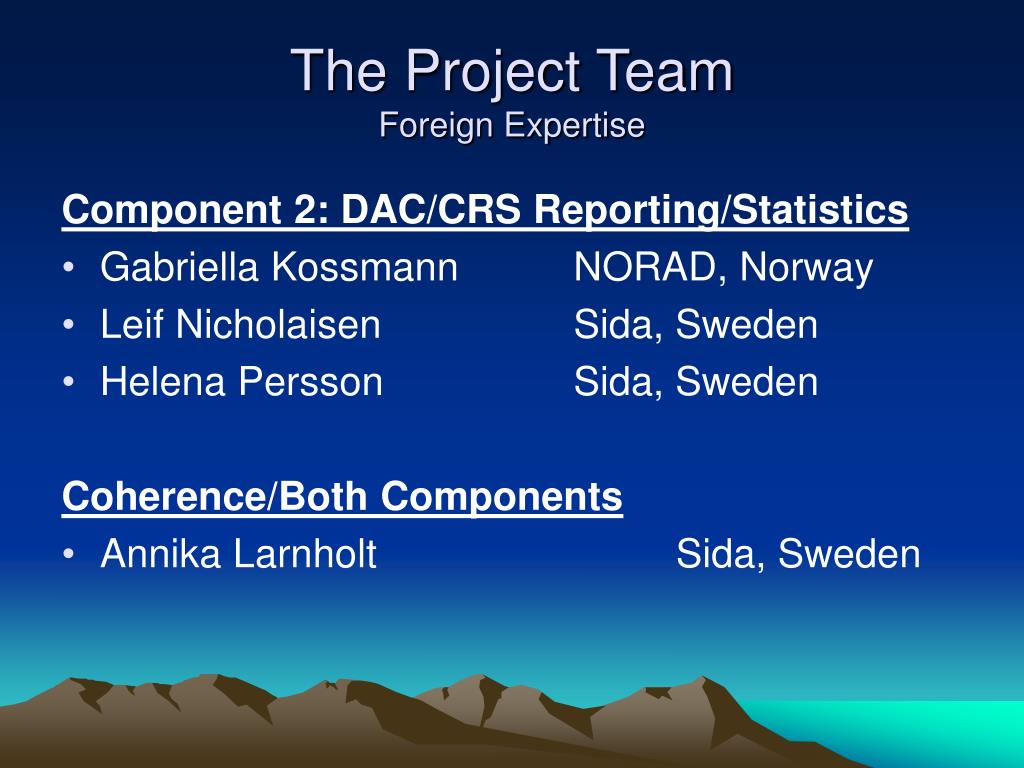 The Project Team
Foreign Expertise

Component 2: DAC/CRS Reporting/Statistics
• Gabriella Kossmann NORAD, Norway
• Leif Nicholaisen Sida, Sweden
• Helena Persson Sida, Sweden

Coherence/Both Components
• Annika Larnholt Sida, Sweden